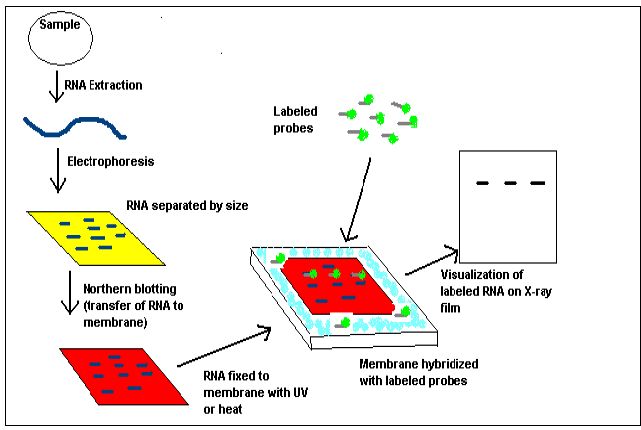 Sample

RNA Extraction

Electrophoresis

RNA separated by size

Northern blotting (transfer of RNA to membrane)

RNA fixed to membrane with UV or heat

Labeled probes

Membrane hybridized with labeled probes

Visualization of labeled RNA on X-ray film